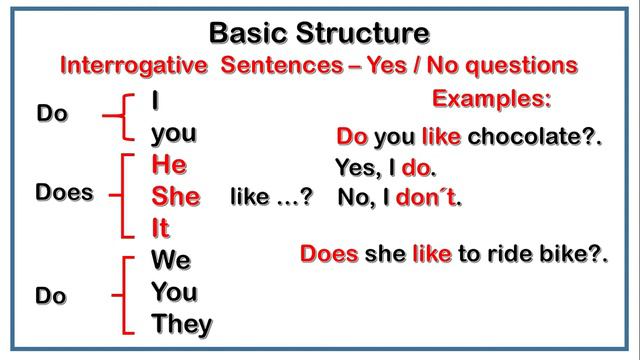 Basic Structure

Interrogative Sentences – Yes / No questions

Do I
you

Does He
She
It

Do We
You
They

like ...?

Examples:

Do you like chocolate?.
Yes, I do.
No, I don´t.

Does she like to ride bike?.